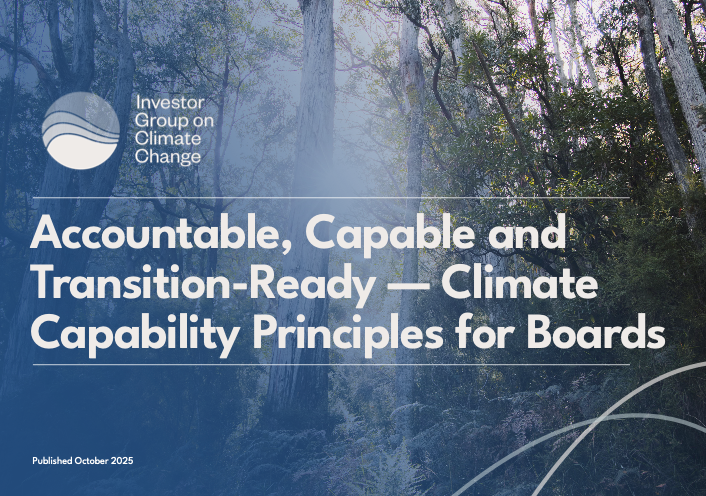 Investor Group on Climate Change

Accountable, Capable and Transition-Ready — Climate Capability Principles for Boards

Published October 2025